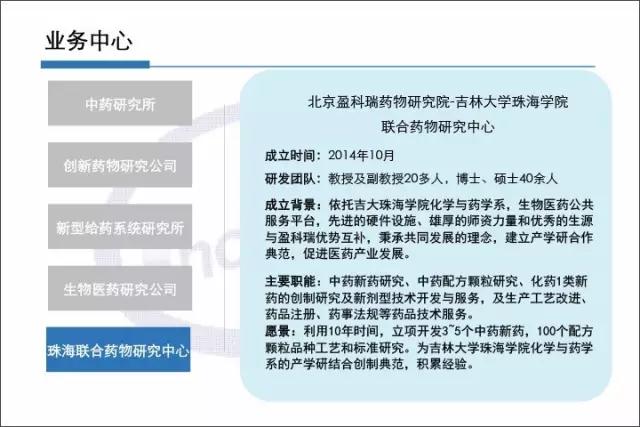 业务中心

中药研究所

创新药物研究公司

新型给药系统研究所

生物医药研究公司

珠海联合药物研究中心

北京盈科瑞药物研究院-吉林大学珠海学院
联合药物研究中心

成立时间：2014年10月

研发团队：教授及副教授20多人，博士、硕士40余人

成立背景：依托吉大珠海学院化学与药学系，生物医药公共服务平台，先进的硬件设施、雄厚的师资力量和优秀的生源与盈科瑞优势互补，秉承共同发展的理念，建立产学研合作典范，促进医药产业发展。

主要职能：中药新药研究、中药配方颗粒研究、化药1类新药的创制研究及新剂型技术开发与服务，及生产工艺改进、药品注册、药事法规等药品技术服务。
愿景：利用10年时间，立项开发3~5个中药新药，100个配方颗粒品种工艺和标准研究。为吉林大学珠海学院化学与药学系的产学研结合创制典范，积累经验。